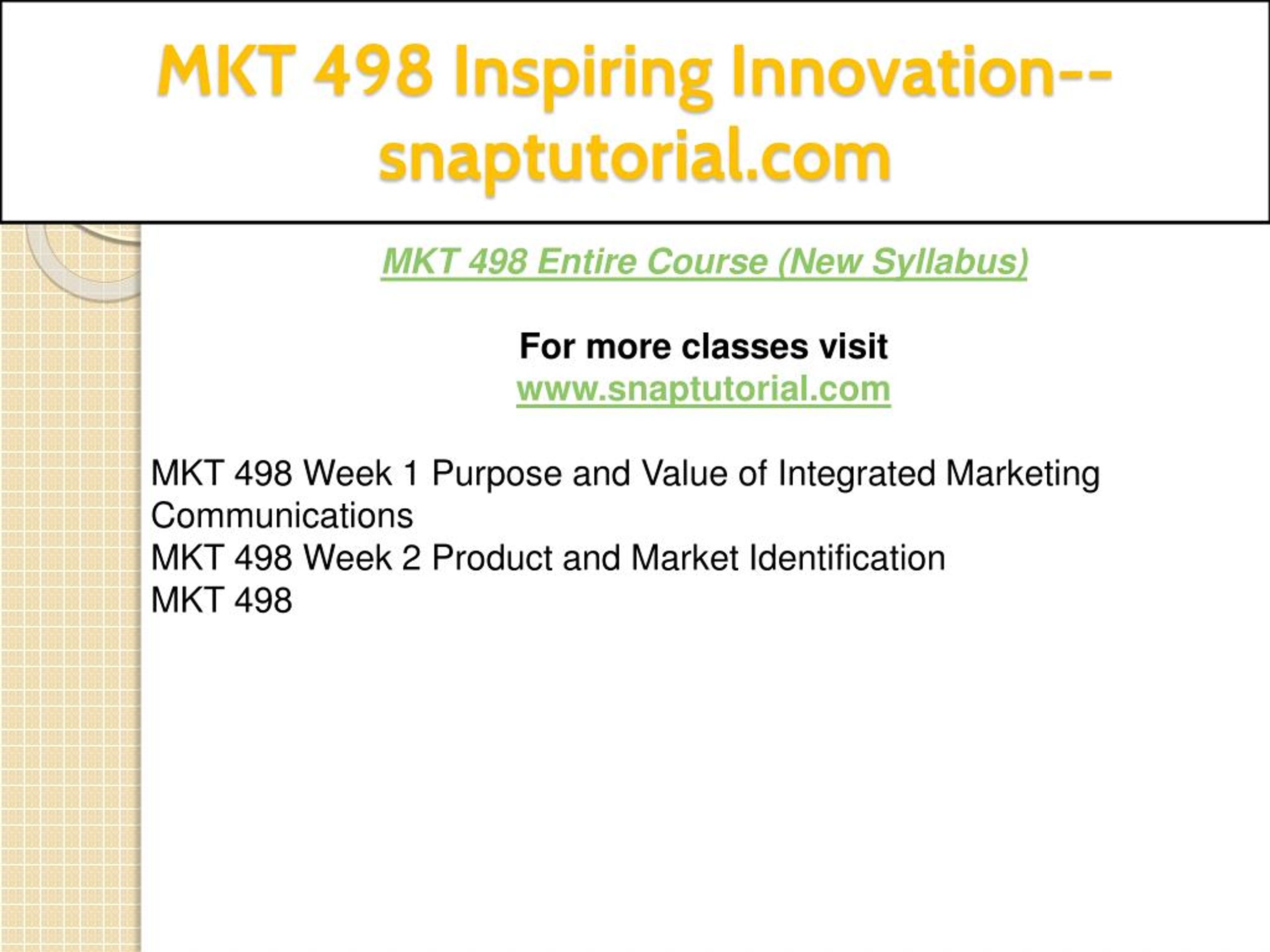 MKT 498 Inspiring Innovation--snaptutorial.com

MKT 498 Entire Course (New Syllabus)

For more classes visit
www.snaptutorial.com

MKT 498 Week 1 Purpose and Value of Integrated Marketing Communications
MKT 498 Week 2 Product and Market Identification
MKT 498